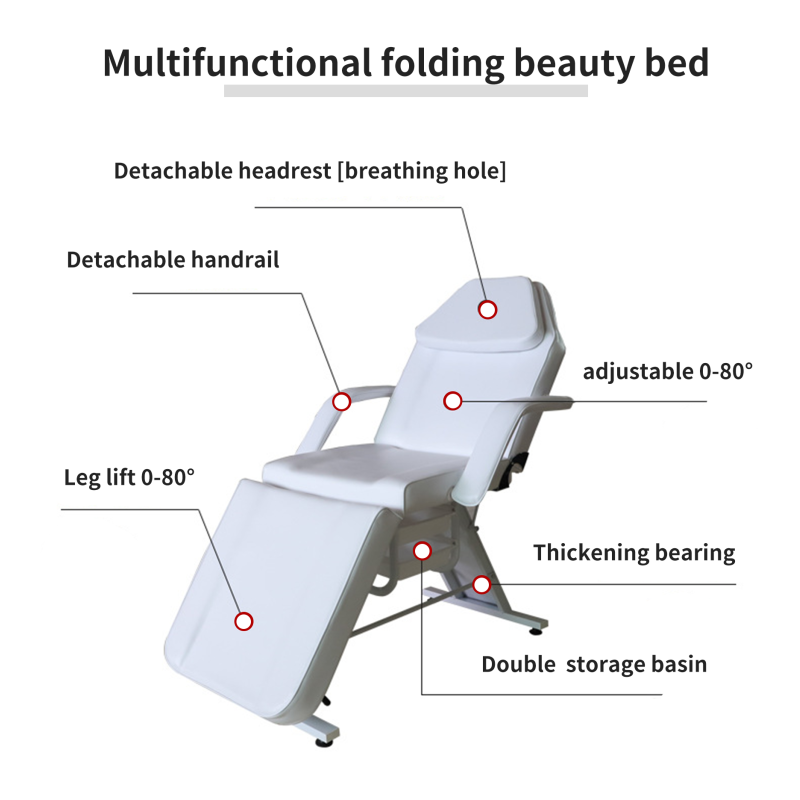 Multifunctional folding beauty bed

Detachable headrest [breathing hole]

Detachable handrail

adjustable 0-80°

Leg lift 0-80°

Thickening bearing

Double  storage basin